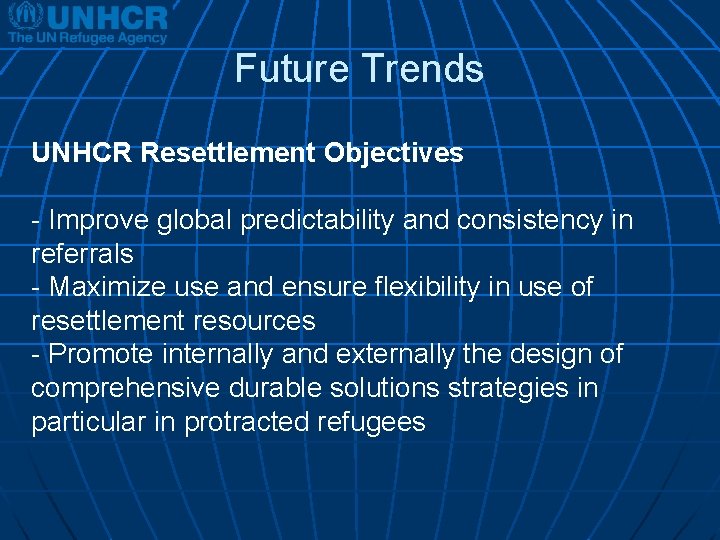 UNHCR
The UN Refugee Agency

Future Trends

UNHCR Resettlement Objectives

- Improve global predictability and consistency in referrals
- Maximize use and ensure flexibility in use of resettlement resources
- Promote internally and externally the design of comprehensive durable solutions strategies in particular in protracted refugees